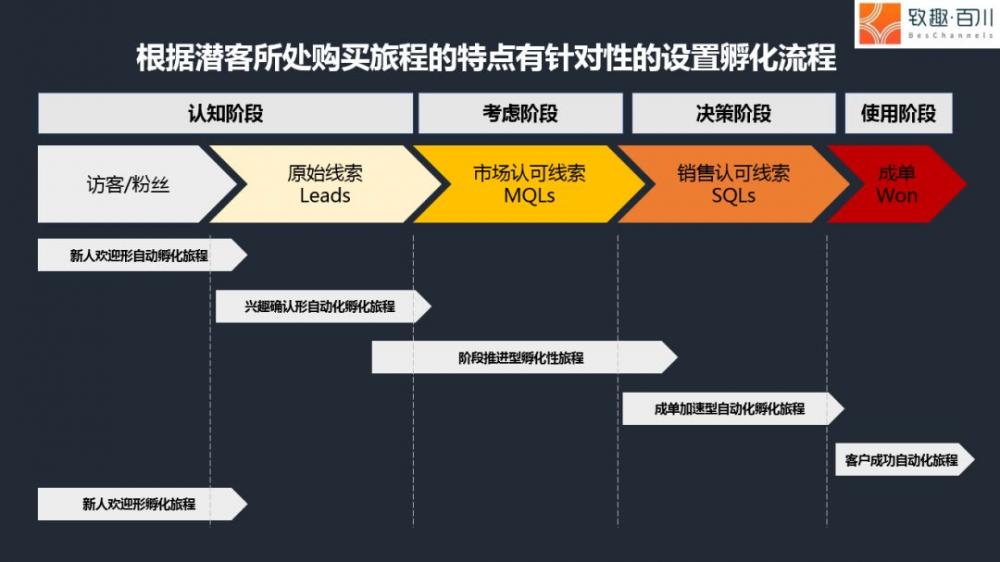 致趣·百川
BesChannels

根据潜客所处购买旅程的特点有针对性的设置孵化流程

认知阶段
考虑阶段
决策阶段
使用阶段

访客/粉丝
原始线索 Leads
市场认可线索 MQLs
销售认可线索 SQLs
成单 Won

新人欢迎形自动孵化旅程
兴趣确认形自动化孵化旅程
阶段推进型孵化性旅程
成单加速型自动化孵化旅程
客户成功自动化旅程
新人欢迎形孵化旅程